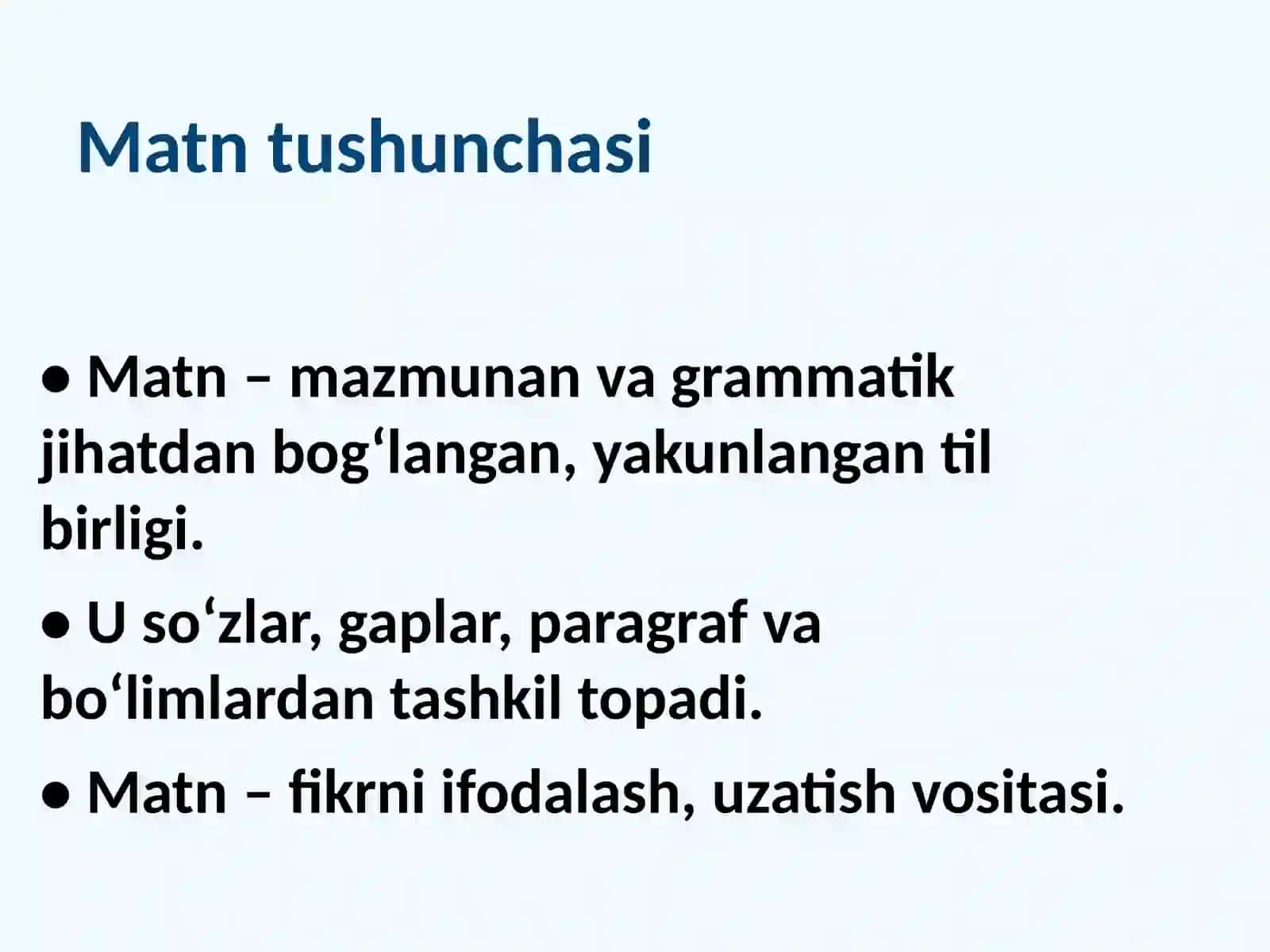 Matn tushunchasi

• Matn – mazmunan va grammatik jihatdan bog‘langan, yakunlangan til birligi.

• U so‘zlar, gaplar, paragraf va bo‘limlardan tashkil topadi.

• Matn – fikrni ifodalash, uzatish vositasi.